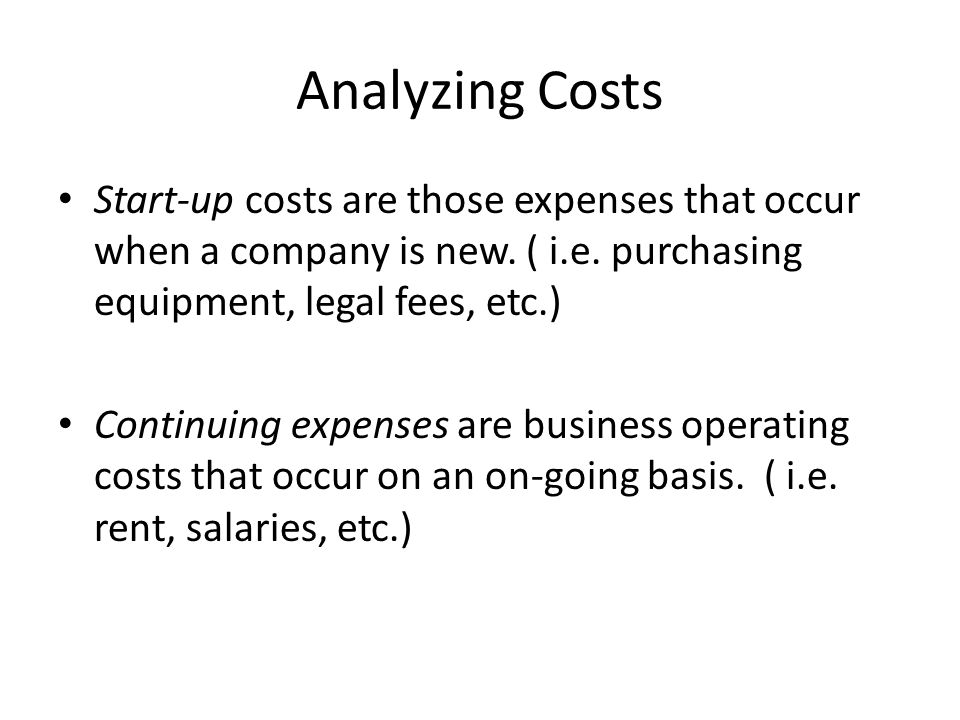 Analyzing Costs

• Start-up costs are those expenses that occur when a company is new. ( i.e. purchasing equipment, legal fees, etc.)

• Continuing expenses are business operating costs that occur on an on-going basis. ( i.e. rent, salaries, etc.)